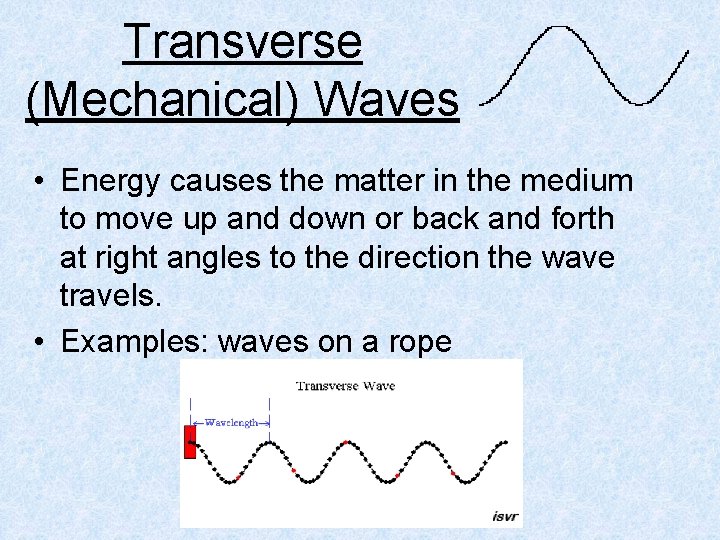 Transverse (Mechanical) Waves

• Energy causes the matter in the medium to move up and down or back and forth at right angles to the direction the wave travels.

• Examples: waves on a rope

Transverse Wave

Wavelength

isvr